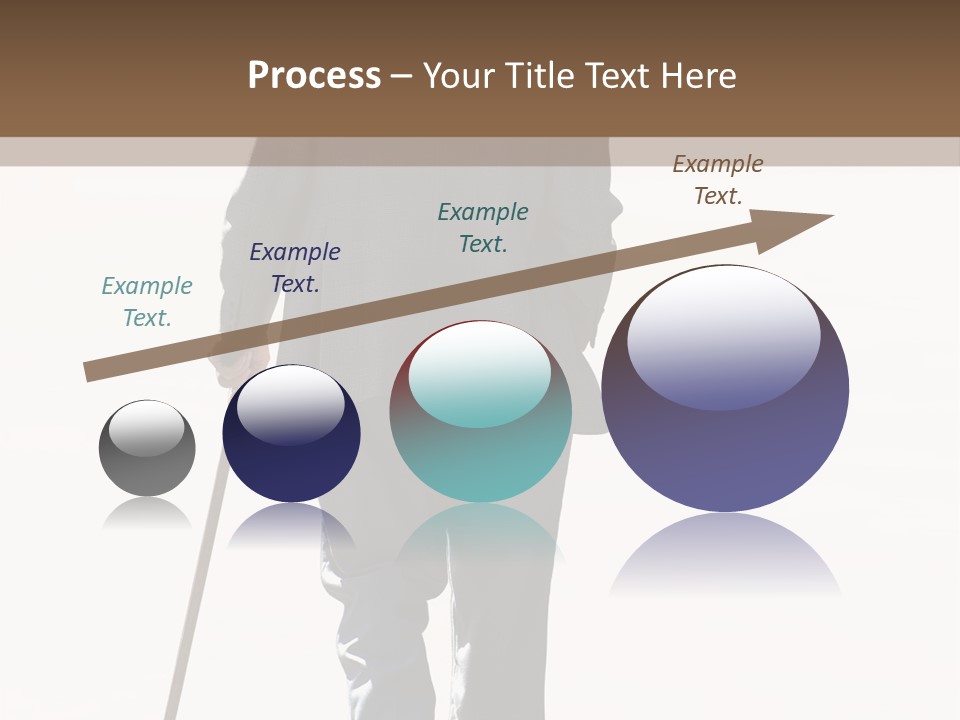 Process – Your Title Text Here

Example Text.

Example Text.

Example Text.

Example Text.